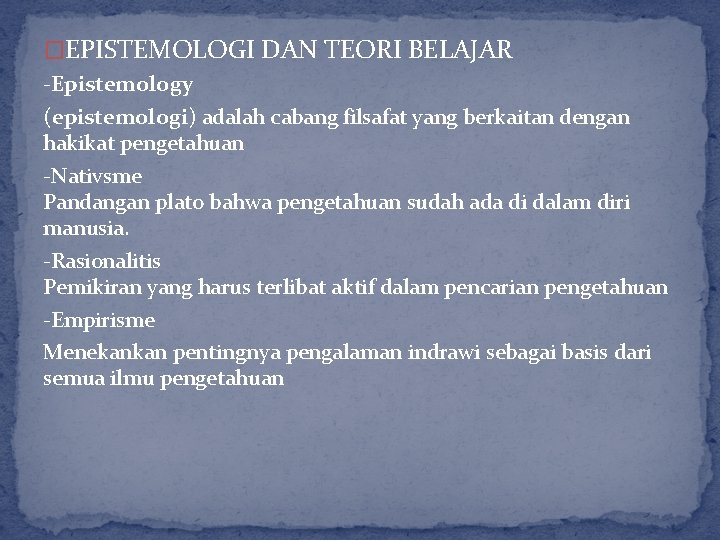 EPISTEMOLOGI DAN TEORI BELAJAR

-Epistemology

(epistemologi) adalah cabang filsafat yang berkaitan dengan hakikat pengetahuan

-Nativsme
Pandangan plato bahwa pengetahuan sudah ada di dalam diri manusia.

-Rasionalitis
Pemikiran yang harus terlibat aktif dalam pencarian pengetahuan

-Empirisme

Menekankan pentingnya pengalaman indrawi sebagai basis dari semua ilmu pengetahuan